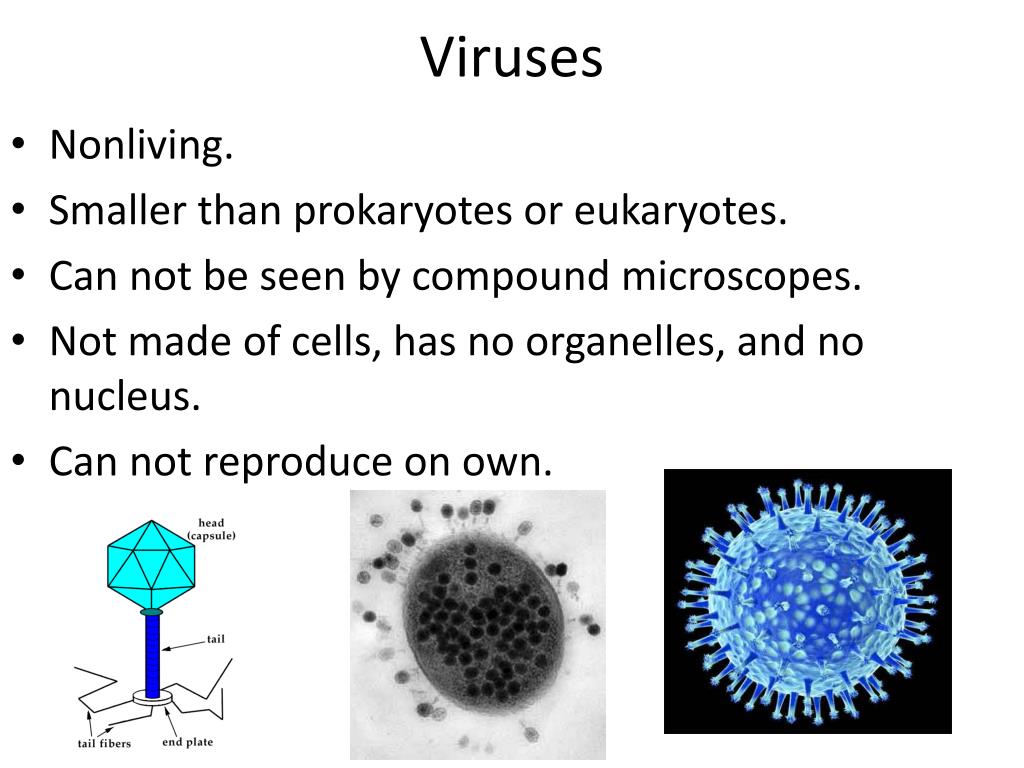 Viruses

• Nonliving.
• Smaller than prokaryotes or eukaryotes.
• Can not be seen by compound microscopes.
• Not made of cells, has no organelles, and no nucleus.
• Can not reproduce on own.

head (capsule)
tail
tail fibers
end plate